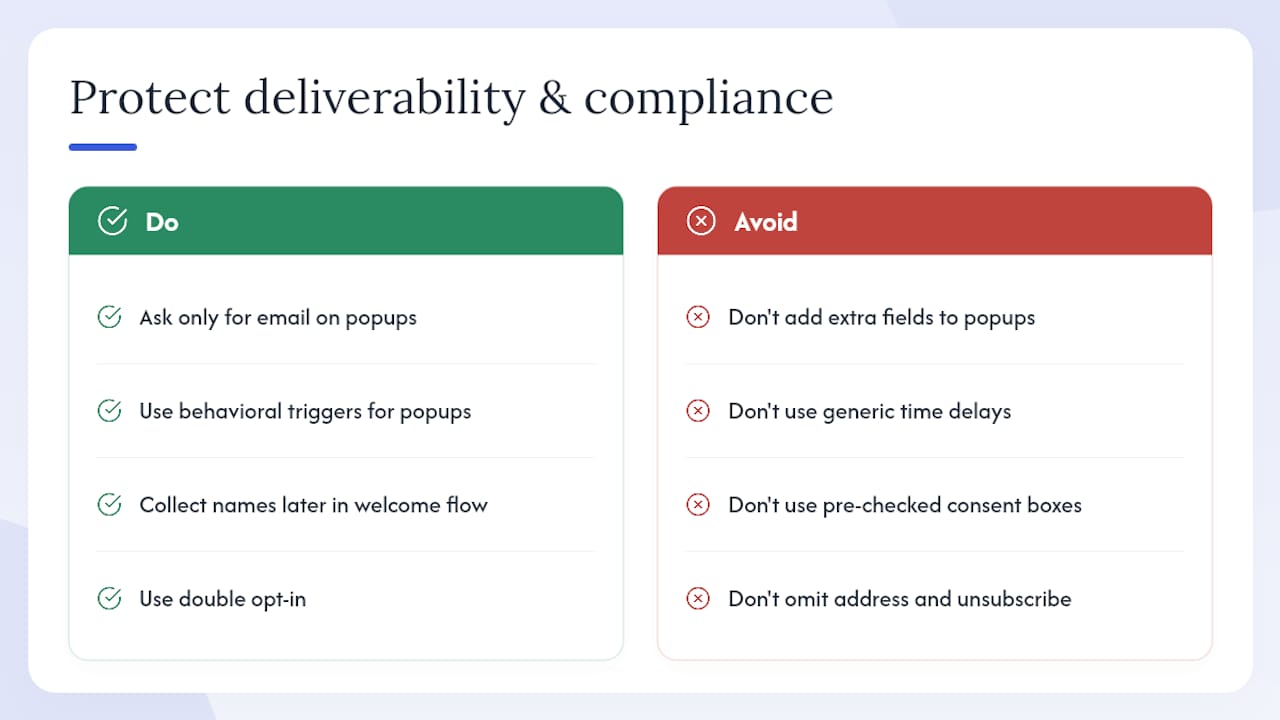 Protect deliverability & compliance

Do

Ask only for email on popups

Use behavioral triggers for popups

Collect names later in welcome flow

Use double opt-in

Avoid

Don't add extra fields to popups

Don't use generic time delays

Don't use pre-checked consent boxes

Don't omit address and unsubscribe